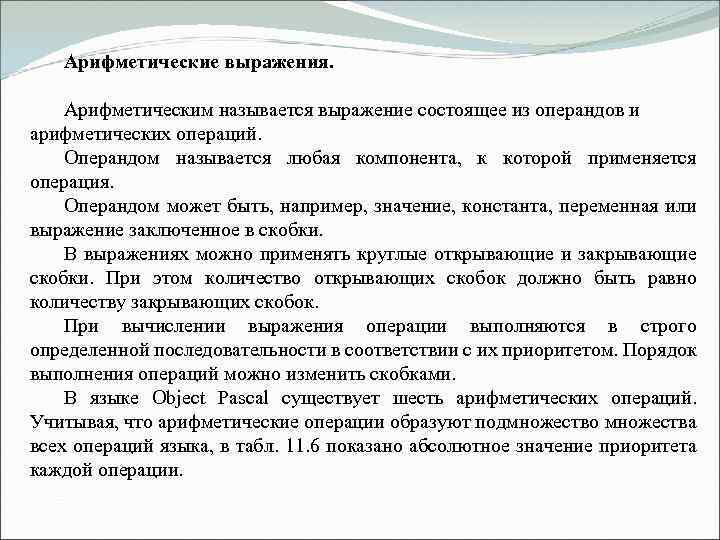 Арифметические выражения.

Арифметическим называется выражение состоящее из операндов и арифметических операций.

Операндом называется любая компонента, к которой применяется операция.

Операндом может быть, например, значение, константа, переменная или выражение заключенное в скобки.

В выражениях можно применять круглые открывающие и закрывающие скобки. При этом количество открывающих скобок должно быть равно количеству закрывающих скобок.

При вычислении выражения операции выполняются в строго определенной последовательности в соответствии с их приоритетом. Порядок выполнения операций можно изменить скобками.

В языке Object Pascal существует шесть арифметических операций. Учитывая, что арифметические операции образуют подмножество множества всех операций языка, в табл. 11.6 показано абсолютное значение приоритета каждой операции.